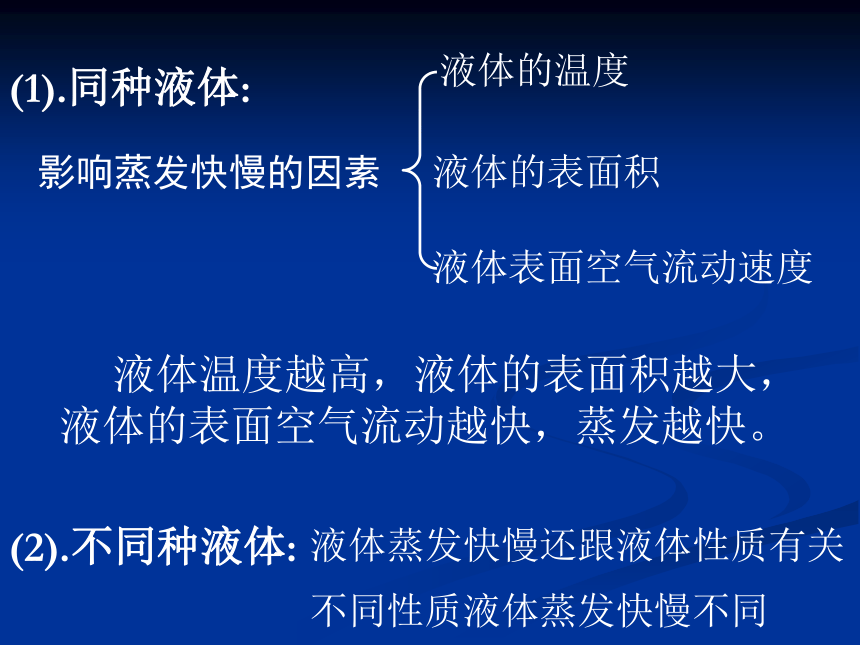 (1).同种液体:

影响蒸发快慢的因素

液体的温度

液体的表面积

液体表面空气流动速度

液体温度越高，液体的表面积越大，液体的表面空气流动越快，蒸发越快。

(2).不同种液体: 液体蒸发快慢还跟液体性质有关

不同性质液体蒸发快慢不同